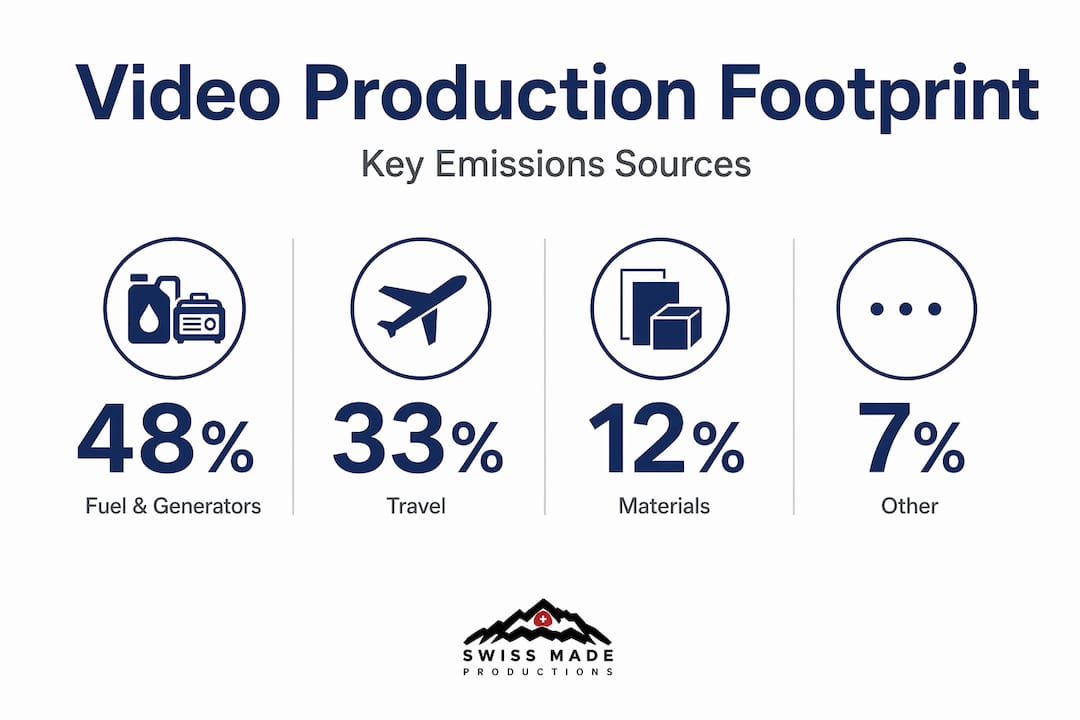 Video Production Footprint

Key Emissions Sources

48%
Fuel & Generators

33%
Travel

12%
Materials

7%
Other

SWISS MADE
PRODUCTIONS